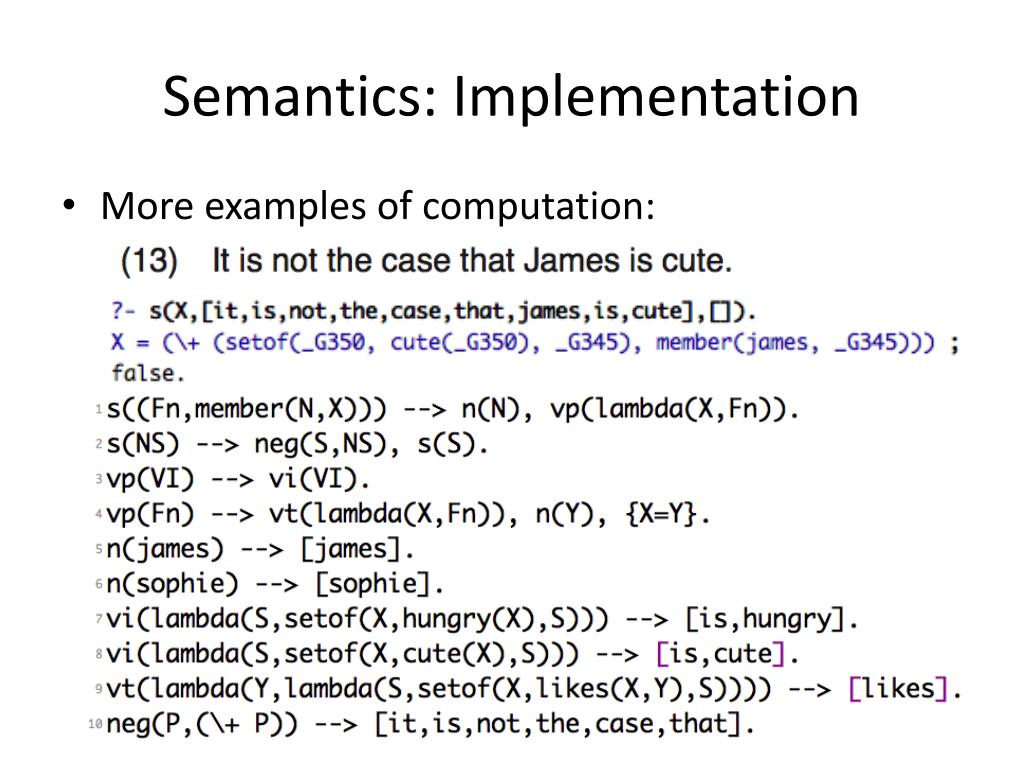 Semantics: Implementation

• More examples of computation:

(13) It is not the case that James is cute.

?- s(X,[it,is,not,the,case,that,james,is,cute],[]).
X = (\+ (setof(_G350, cute(_G350), _G345), member(james, _G345))) ;
false.

1 s((Fn,member(N,X))) --> n(N), vp(lambda(X,Fn)).
2 s(NS) --> neg(S,NS), s(S).
3 vp(VI) --> vi(VI).
4 vp(Fn) --> vt(lambda(X,Fn)), n(Y), {X=Y}.
5 n(james) --> [james].
6 n(sophie) --> [sophie].
7 vi(lambda(S,setof(X,hungry(X),S))) --> [is,hungry].
8 vi(lambda(S,setof(X,cute(X),S))) --> [is,cute].
9 vt(lambda(Y,lambda(S,setof(X,likes(X,Y),S)))) --> [likes].
10 neg(P,(\+ P)) --> [it,is,not,the,case,that].